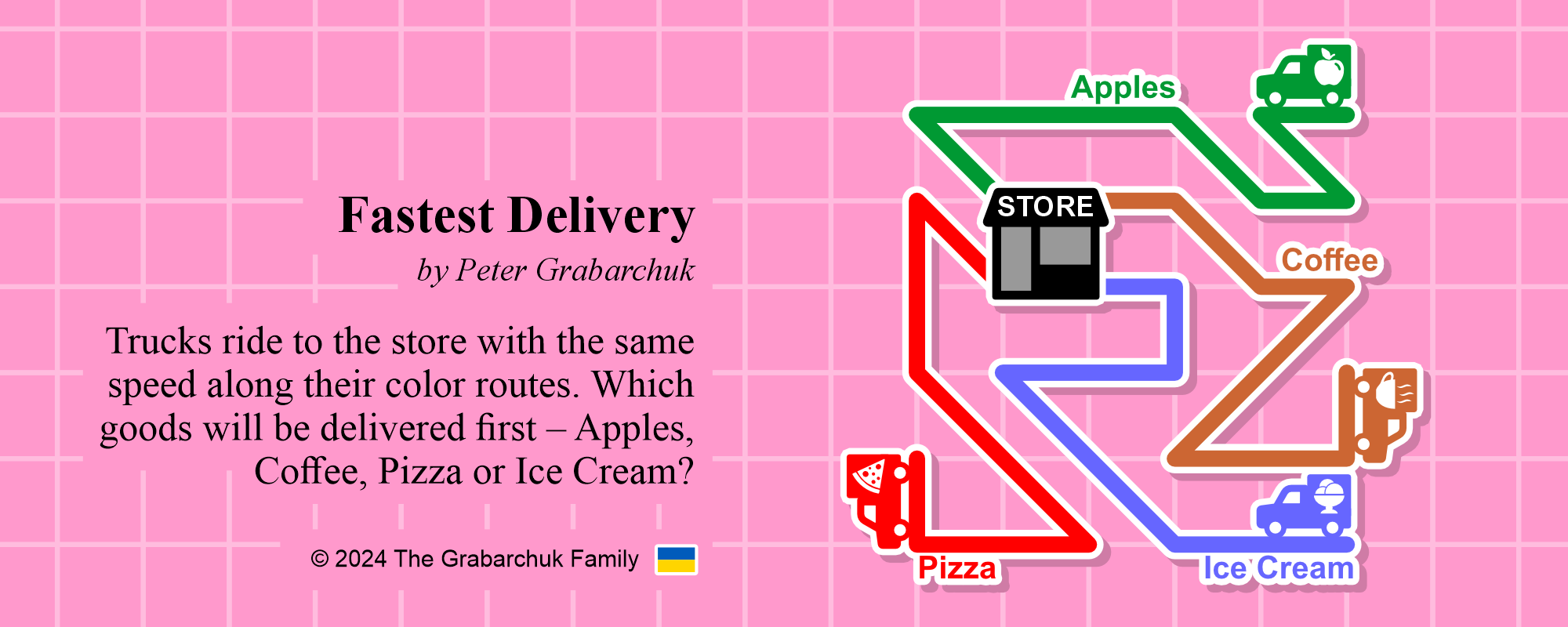 Fastest Delivery
by Peter Grabarchuk

Trucks ride to the store with the same speed along their color routes. Which goods will be delivered first – Apples, Coffee, Pizza or Ice Cream?

© 2024 The Grabarchuk Family

Apples
STORE
Coffee
Pizza
Ice Cream